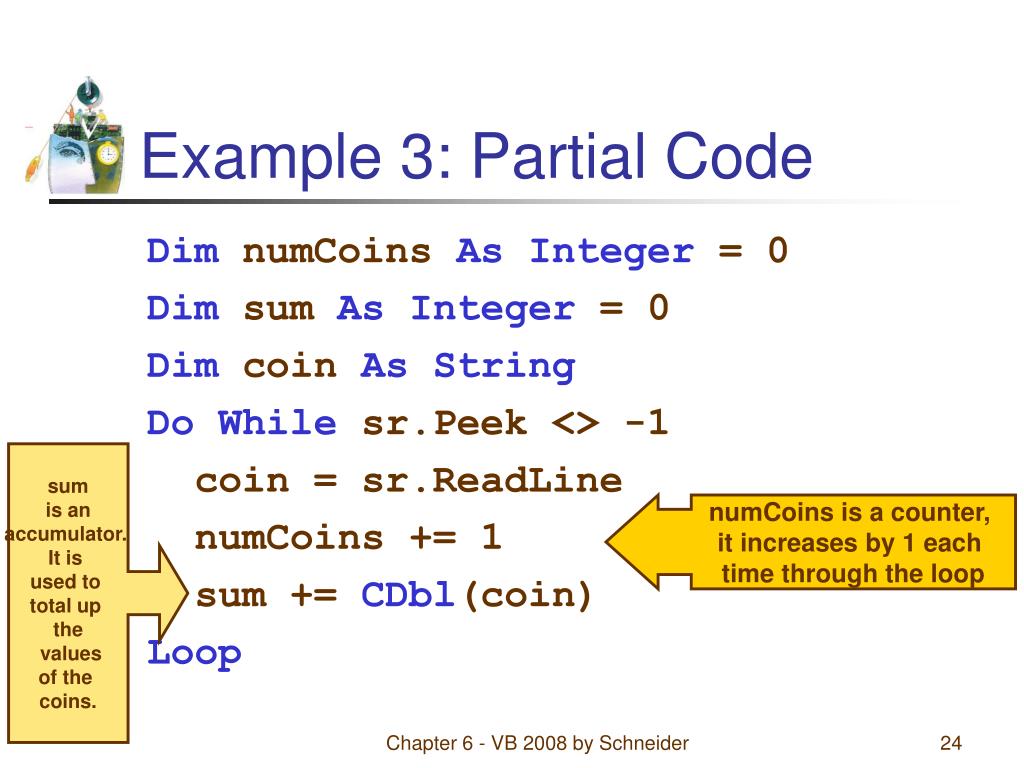 Example 3: Partial Code

Dim numCoins As Integer = 0
Dim sum As Integer = 0
Dim coin As String
Do While sr.Peek <> -1
coin = sr.ReadLine
numCoins += 1
sum += CDbl(coin)
Loop

sum is an accumulator. It is used to total up the values of the coins.

numCoins is a counter, it increases by 1 each time through the loop

Chapter 6 - VB 2008 by Schneider

24